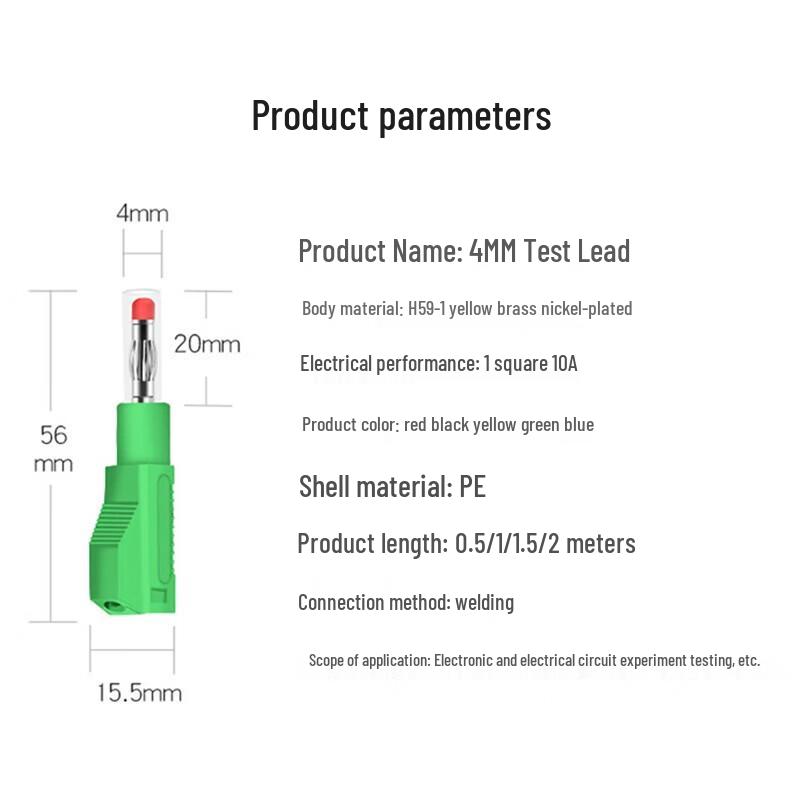 Product parameters

4mm

20mm

56 mm

15.5mm

Product Name: 4MM Test Lead

Body material: H59-1 yellow brass nickel-plated

Electrical performance: 1 square 10A

Product color: red black yellow green blue

Shell material: PE

Product length: 0.5/1/1.5/2 meters

Connection method: welding

Scope of application: Electronic and electrical circuit experiment testing, etc.